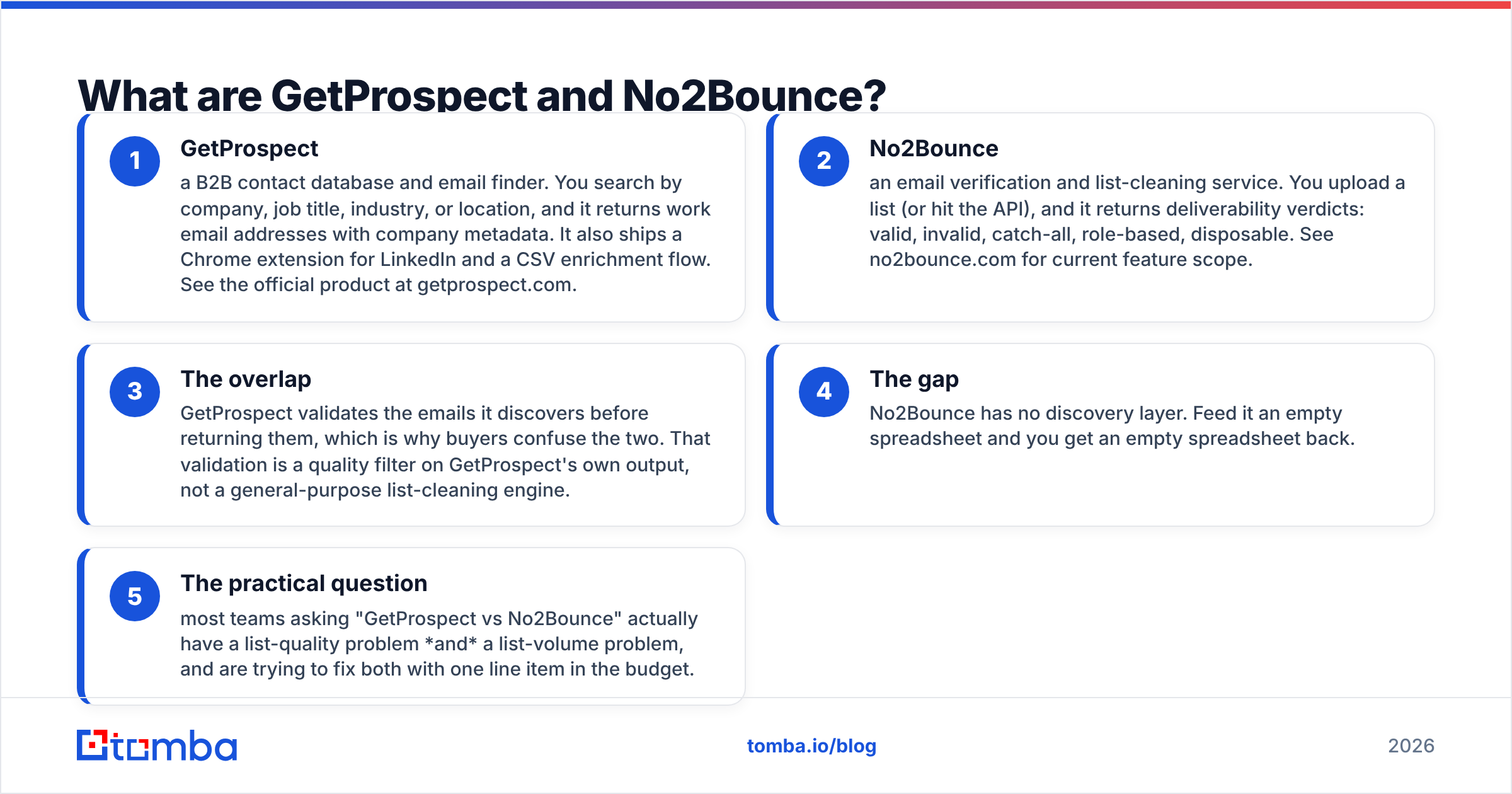 What are GetProspect and No2Bounce?

1
GetProspect
a B2B contact database and email finder. You search by company, job title, industry, or location, and it returns work email addresses with company metadata. It also ships a Chrome extension for LinkedIn and a CSV enrichment flow. See the official product at getprospect.com.

2
No2Bounce
an email verification and list-cleaning service. You upload a list (or hit the API), and it returns deliverability verdicts: valid, invalid, catch-all, role-based, disposable. See no2bounce.com for current feature scope.

3
The overlap
GetProspect validates the emails it discovers before returning them, which is why buyers confuse the two. That validation is a quality filter on GetProspect's own output, not a general-purpose list-cleaning engine.

4
The gap
No2Bounce has no discovery layer. Feed it an empty spreadsheet and you get an empty spreadsheet back.

5
The practical question
most teams asking "GetProspect vs No2Bounce" actually have a list-quality problem *and* a list-volume problem, and are trying to fix both with one line item in the budget.

tomba

tomba.io/blog

2026